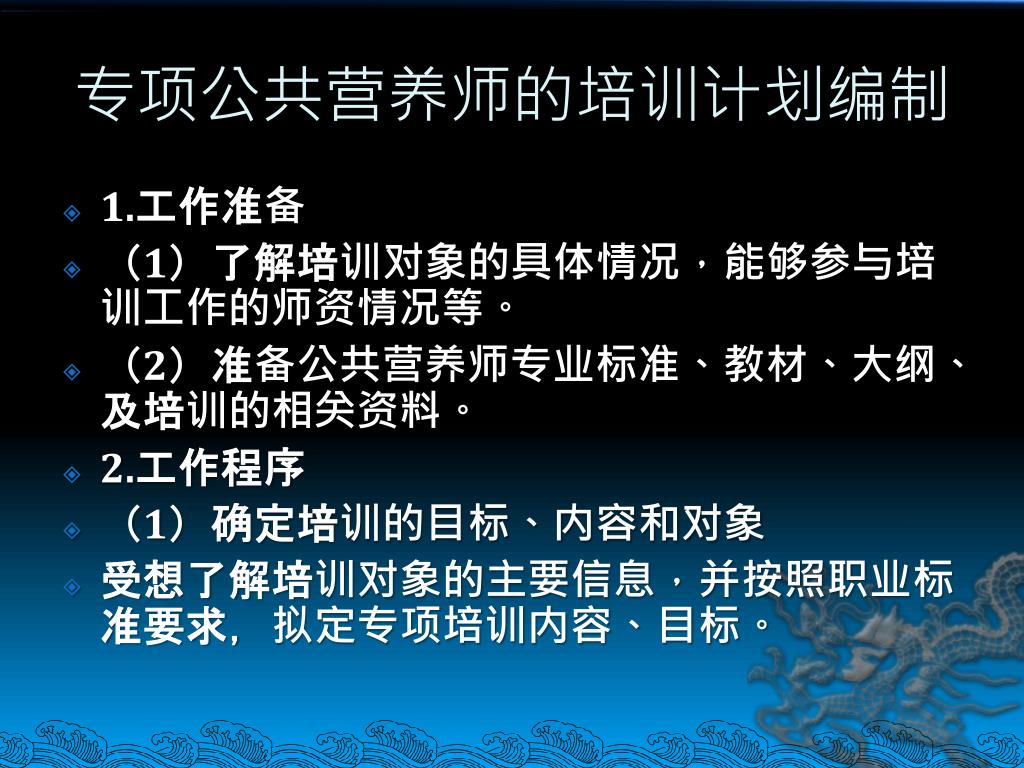 专项公共营养师的培训计划编制

1.工作准备

（1）了解培训对象的具体情况，能够参与培训工作的师资情况等。

（2）准备公共营养师专业标准、教材、大纲、及培训的相关资料。

2.工作程序

（1）确定培训的目标、内容和对象

受想了解培训对象的主要信息，并按照职业标准要求，拟定专项培训内容、目标。